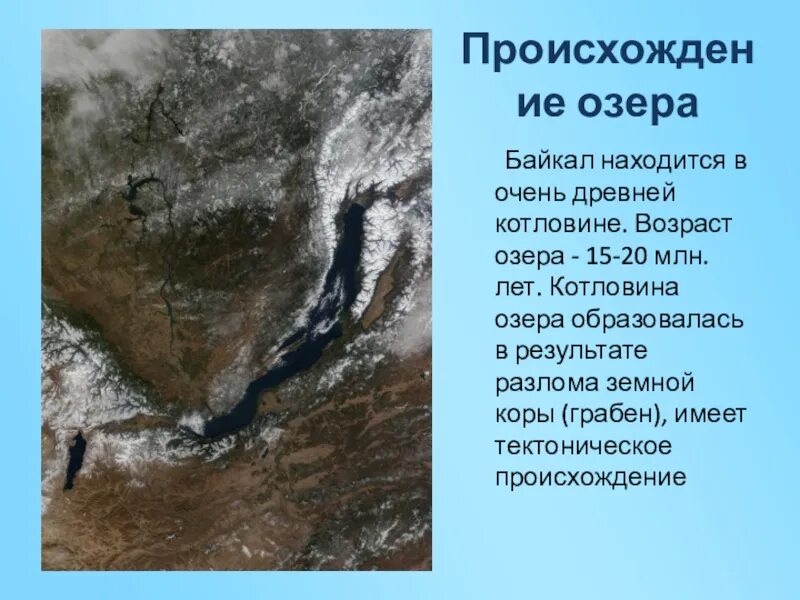 Происхождение озера

Байкал находится в очень древней котловине. Возраст озера - 15-20 млн. лет. Котловина озера образовалась в результате разлома земной коры (грабен), имеет тектоническое происхождение